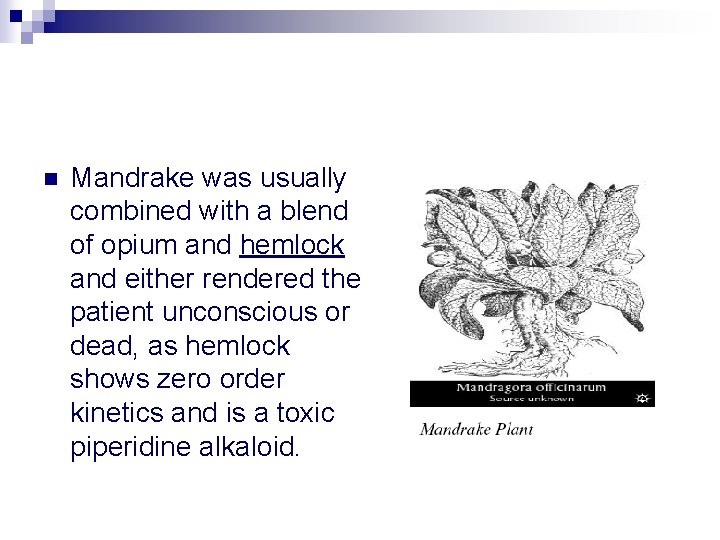 Mandrake was usually combined with a blend of opium and hemlock and either rendered the patient unconscious or dead, as hemlock shows zero order kinetics and is a toxic piperidine alkaloid.

Mandragora officinarum
Source unknown

Mandrake Plant